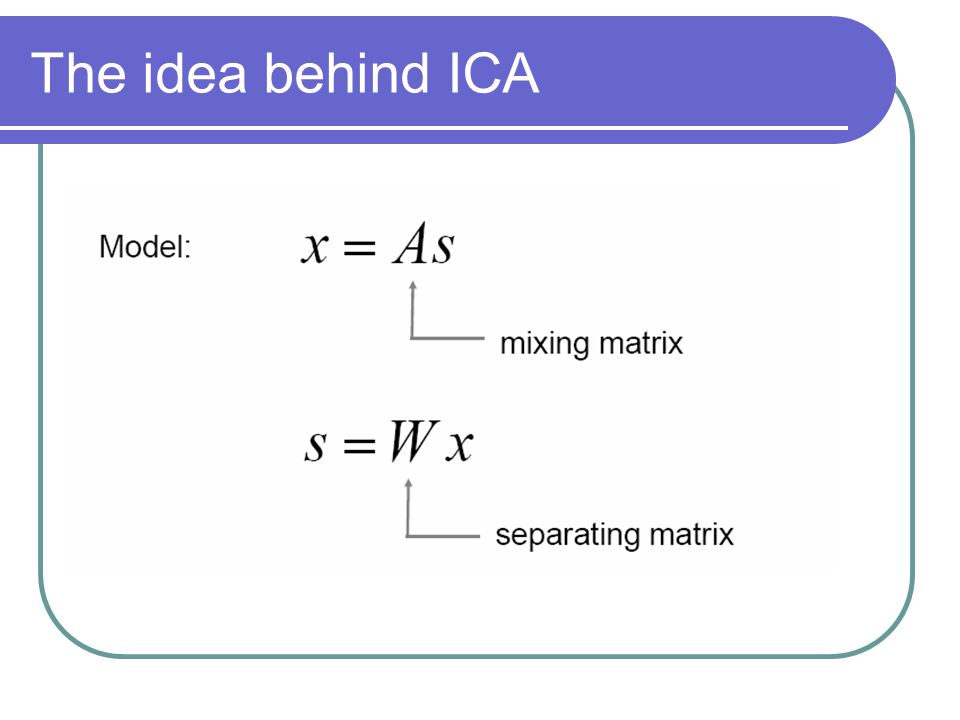 The idea behind ICA

Model: $x = As$

mixing matrix

$s = Wx$

separating matrix